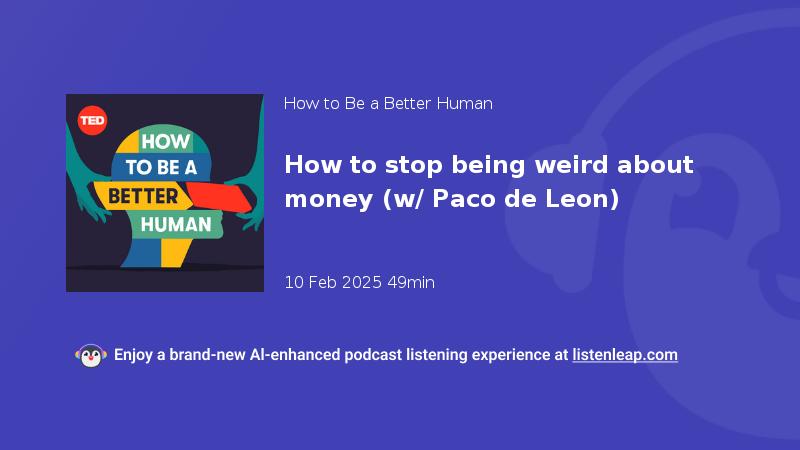 TED

HOW TO BE A BETTER HUMAN

How to Be a Better Human

How to stop being weird about money (w/ Paco de Leon)

10 Feb 2025 49min

Enjoy a brand-new AI-enhanced podcast listening experience at listenleap.com